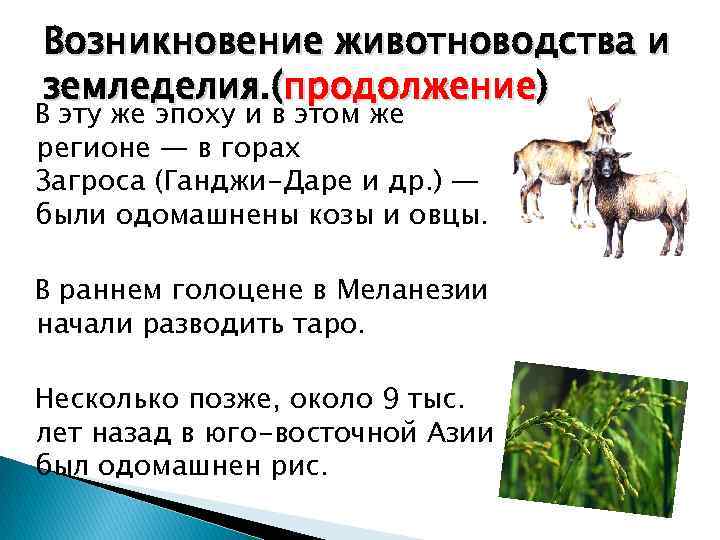 Возникновение животноводства и земледелия.(продолжение)

В эту же эпоху и в этом же регионе — в горах Загроса (Ганджи-Даре и др.) — были одомашнены козы и овцы.

В раннем голоцене в Меланезии начали разводить таро.

Несколько позже, около 9 тыс. лет назад в юго-восточной Азии был одомашнен рис.